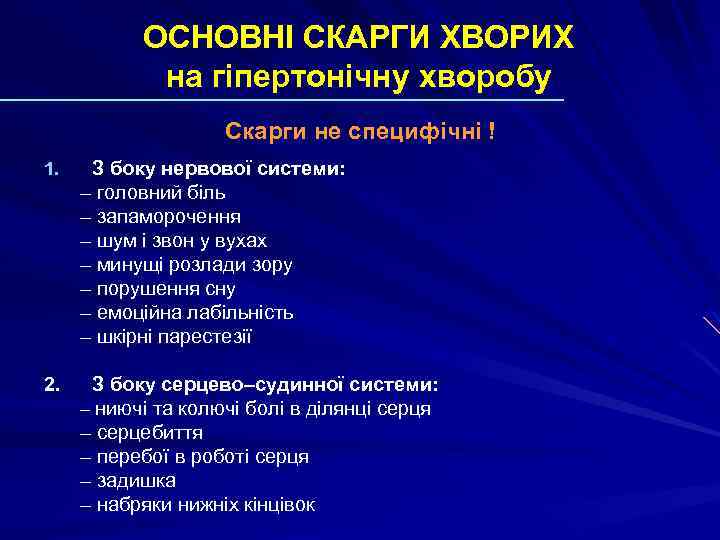 ОСНОВНІ СКАРГИ ХВОРИХ
на гіпертонічну хворобу

Скарги не специфічні !

1. З боку нервової системи:
– головний біль
– запаморочення
– шум і звон у вухах
– минущі розлади зору
– порушення сну
– емоційна лабільність
– шкірні парестезії

2. З боку серцево–судинної системи:
– ниючі та колючі болі в ділянці серця
– серцебиття
– перебої в роботі серця
– задишка
– набряки нижніх кінцівок